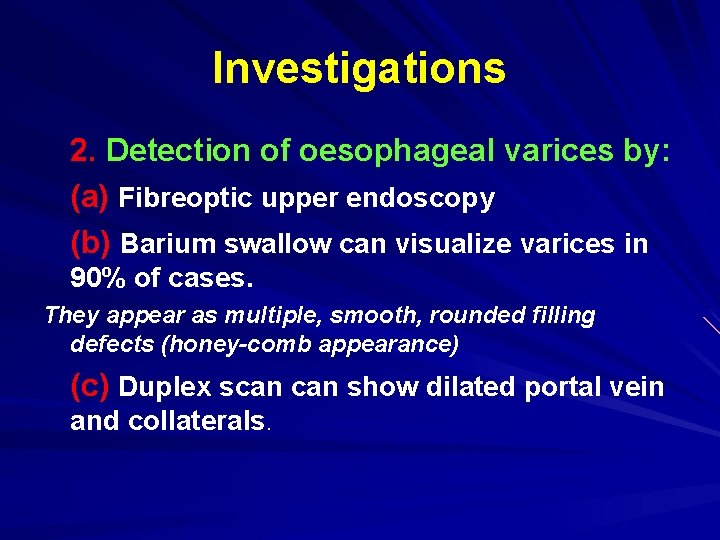 Investigations

2. Detection of oesophageal varices by:

(a) Fibreoptic upper endoscopy

(b) Barium swallow can visualize varices in 90% of cases.

They appear as multiple, smooth, rounded filling defects (honey-comb appearance)

(c) Duplex scan can show dilated portal vein and collaterals.